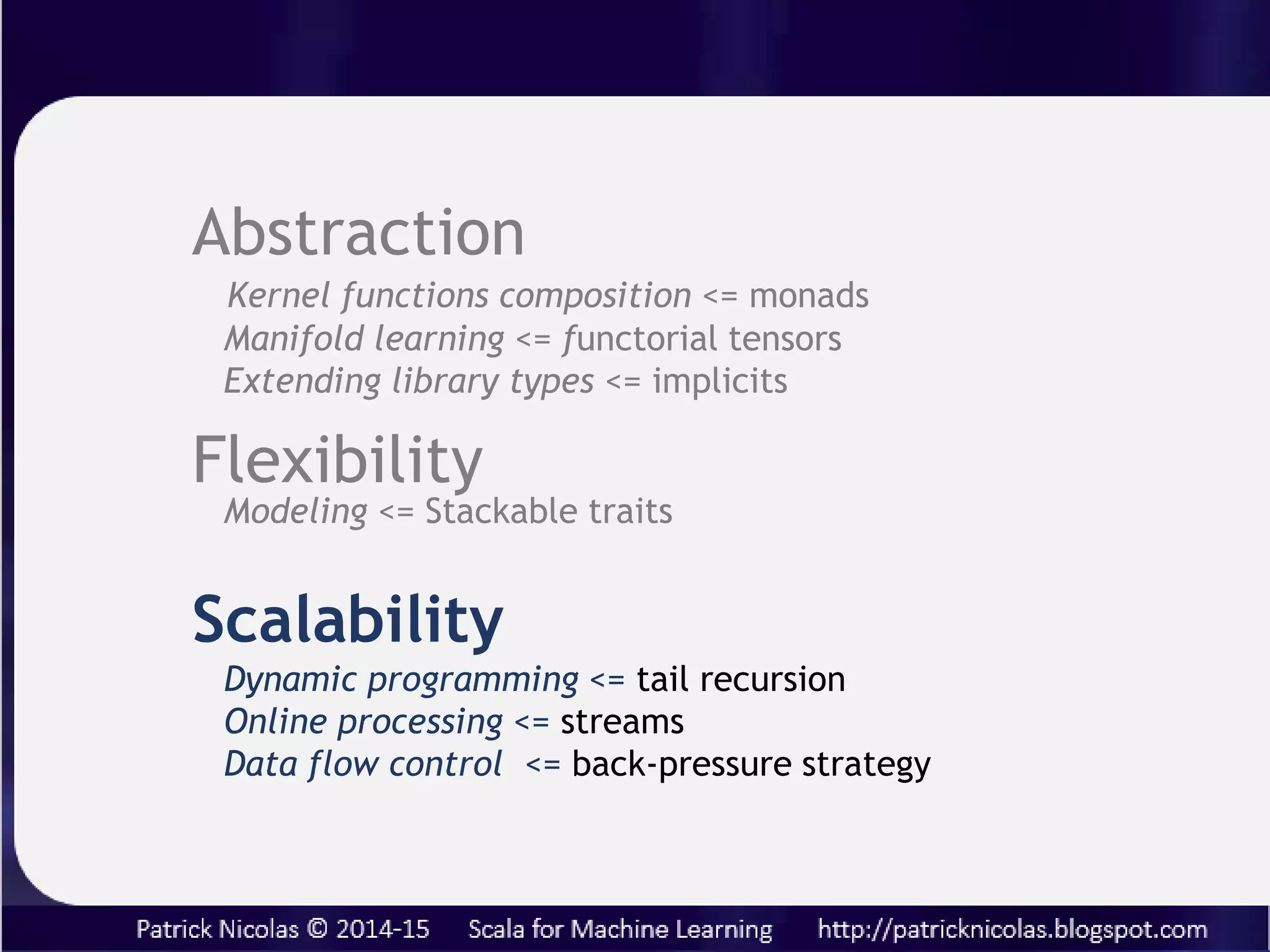 Abstraction

Kernel functions composition <= monads
Manifold learning <= functorial tensors
Extending library types <= implicits

Flexibility

Modeling <= Stackable traits

Scalability

Dynamic programming <= tail recursion
Online processing <= streams
Data flow control <= back-pressure strategy

Patrick Nicolas © 2014-15 Scala for Machine Learning http://patricknicolas.blogspot.com